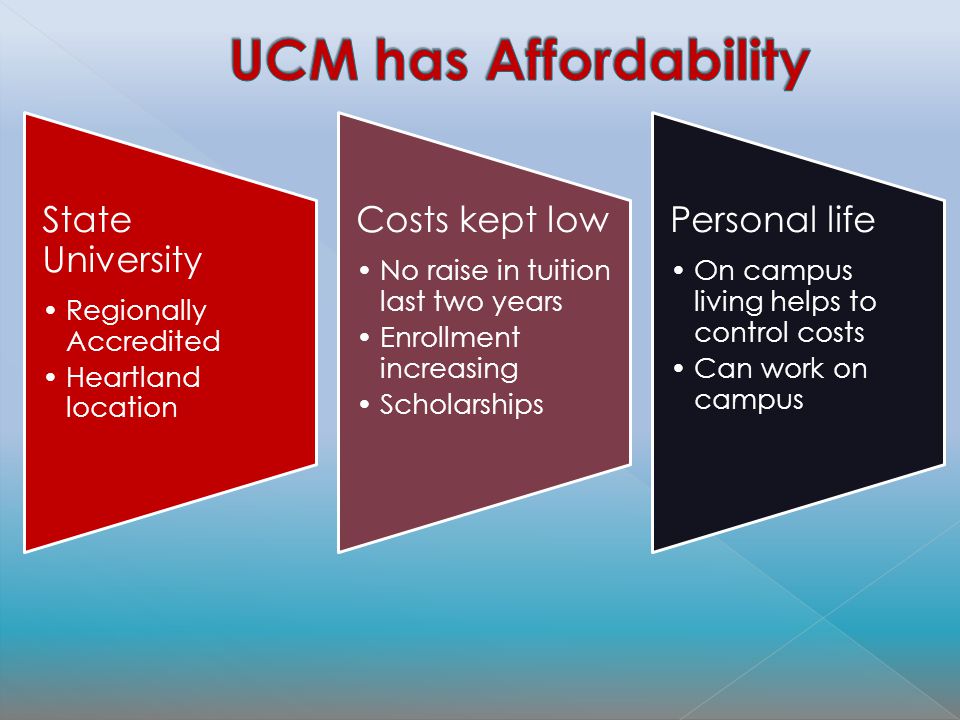 UCM has Affordability

State University
• Regionally Accredited
• Heartland location

Costs kept low
• No raise in tuition last two years
• Enrollment increasing
• Scholarships

Personal life
• On campus living helps to control costs
• Can work on campus